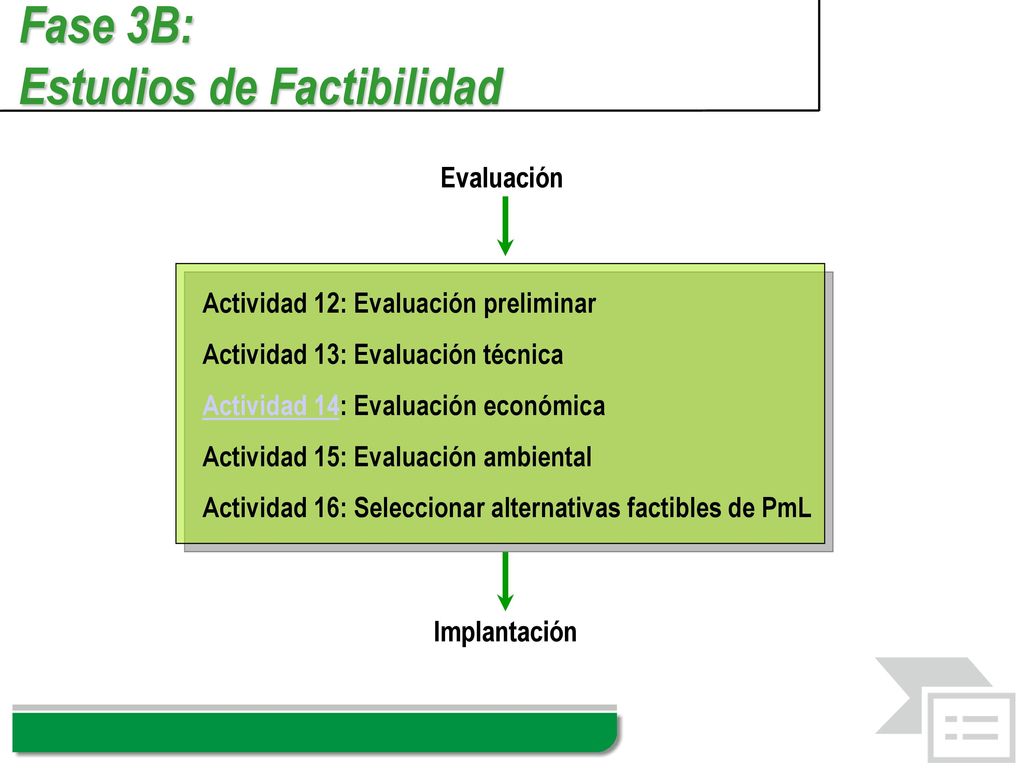 Fase 3B:
Estudios de Factibilidad

Evaluación

Actividad 12: Evaluación preliminar

Actividad 13: Evaluación técnica

Actividad 14: Evaluación económica

Actividad 15: Evaluación ambiental

Actividad 16: Seleccionar alternativas factibles de PmL

Implantación